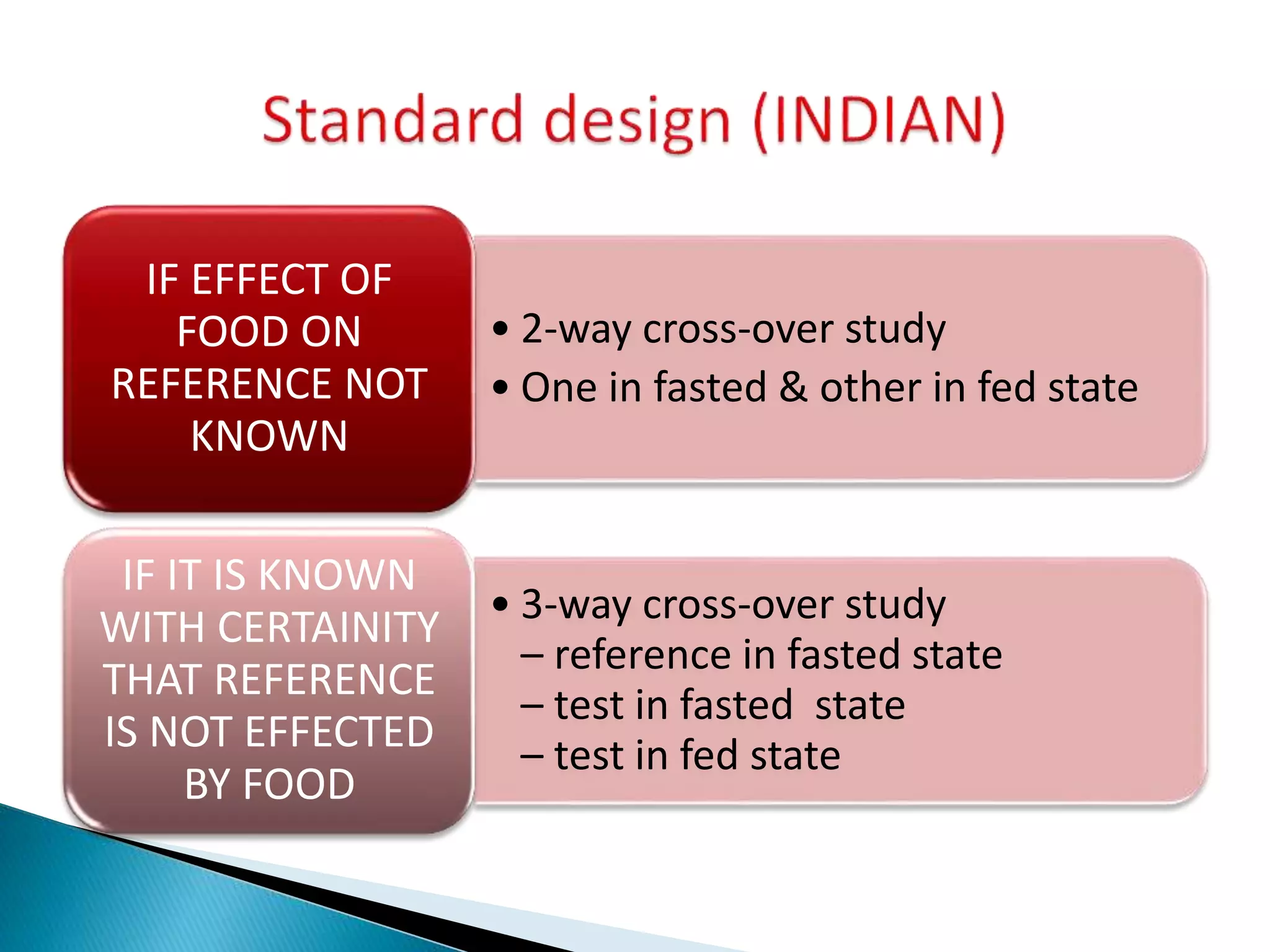 Standard design (INDIAN)

IF EFFECT OF FOOD ON REFERENCE NOT KNOWN

• 2-way cross-over study
• One in fasted & other in fed state

IF IT IS KNOWN WITH CERTAINITY THAT REFERENCE IS NOT EFFECTED BY FOOD

• 3-way cross-over study
– reference in fasted state
– test in fasted state
– test in fed state